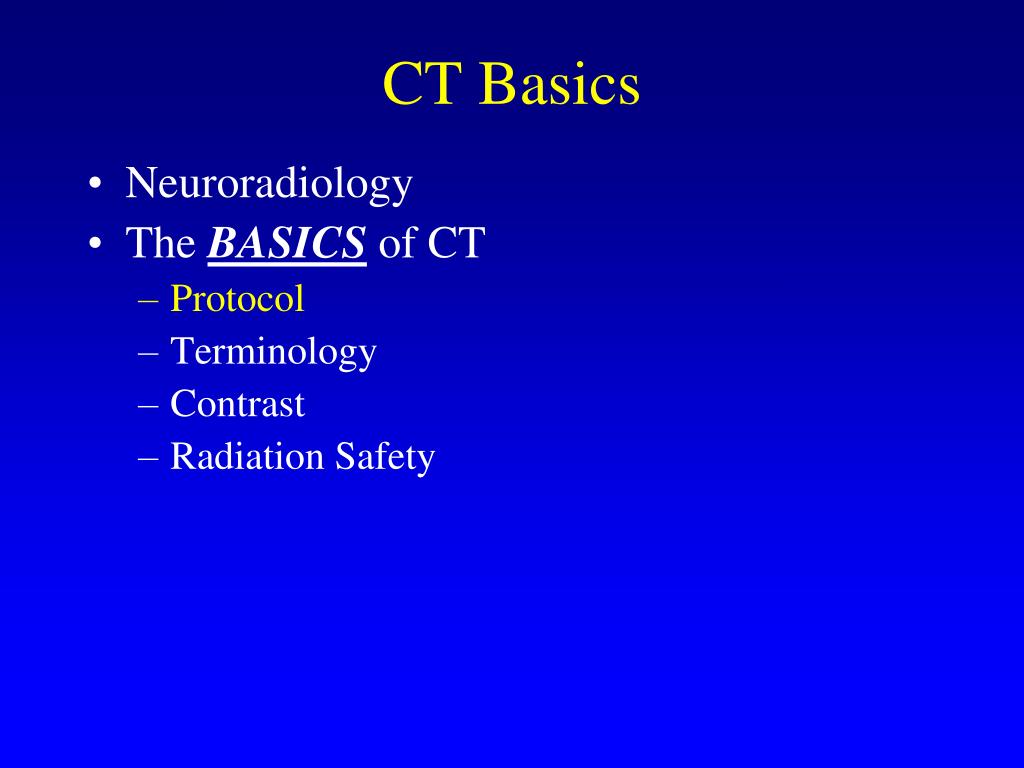 CT Basics

• Neuroradiology
• The BASICS of CT
– Protocol
– Terminology
– Contrast
– Radiation Safety